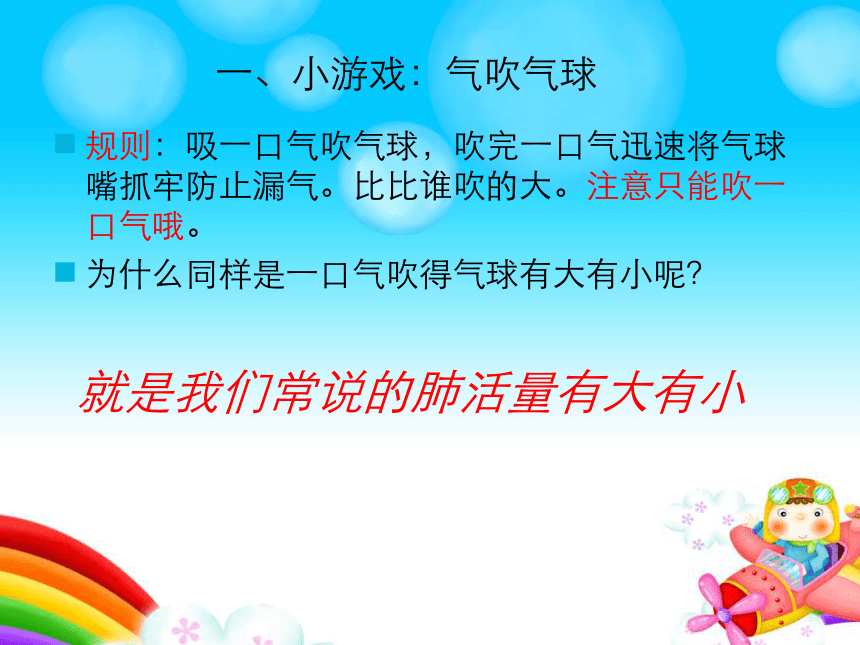 一、小游戏：气吹气球

规则：吸一口气吹气球，吹完一口气迅速将气球嘴抓牢防止漏气。比比谁吹的大。注意只能吹一口气哦。

为什么同样是一口气吹得气球有大有小呢?

就是我们常说的肺活量有大有小